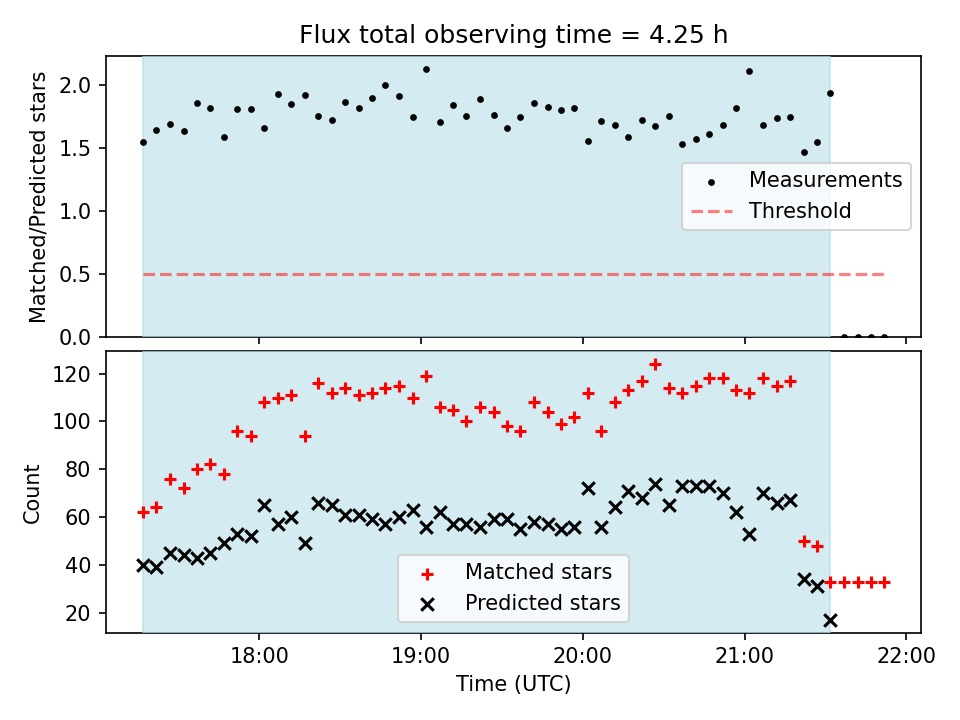 Flux total observing time = 4.25 h

Matched/Predicted stars

2.0
1.5
1.0
0.5
0.0

Measurements
Threshold

Count

120
100
80
60
40
20

Matched stars
Predicted stars

18:00
19:00
20:00
21:00
22:00

Time (UTC)